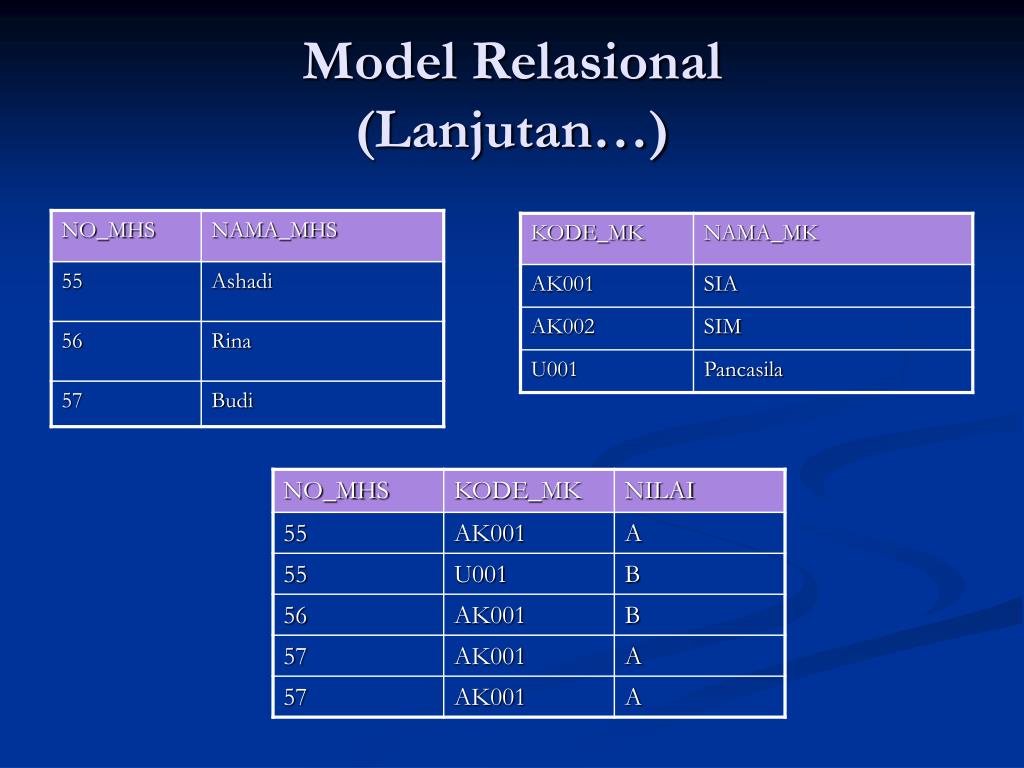 Model Relasional (Lanjutan…)

| NO_MHS | NAMA_MHS |
|---|---|
| 55 | Ashadi |
| 56 | Rina |
| 57 | Budi |

| KODE_MK | NAMA_MK |
|---|---|
| AK001 | SIA |
| AK002 | SIM |
| U001 | Pancasila |

| NO_MHS | KODE_MK | NILAI |
|---|---|---|
| 55 | AK001 | A |
| 55 | U001 | B |
| 56 | AK001 | B |
| 57 | AK001 | A |
| 57 | AK001 | A |